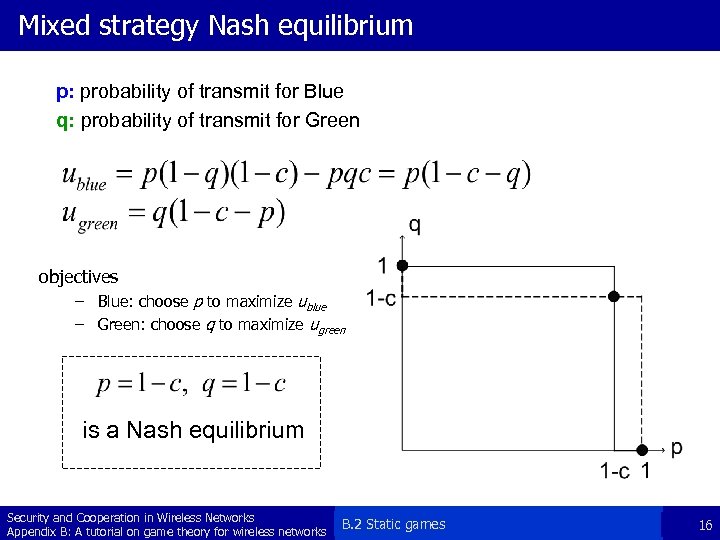 Mixed strategy Nash equilibrium

p: probability of transmit for Blue
q: probability of transmit for Green

$u_{blue} = p(1-q)(1-c) - pqc = p(1-c-q)$
$u_{green} = q(1-c-p)$

objectives
– Blue: choose $p$ to maximize $u_{blue}$
– Green: choose $q$ to maximize $u_{green}$

$p = 1-c, \ q = 1-c$
is a Nash equilibrium

q
1
1-c
p
1-c 1

Security and Cooperation in Wireless Networks
Appendix B: A tutorial on game theory for wireless networks
B.2 Static games
16